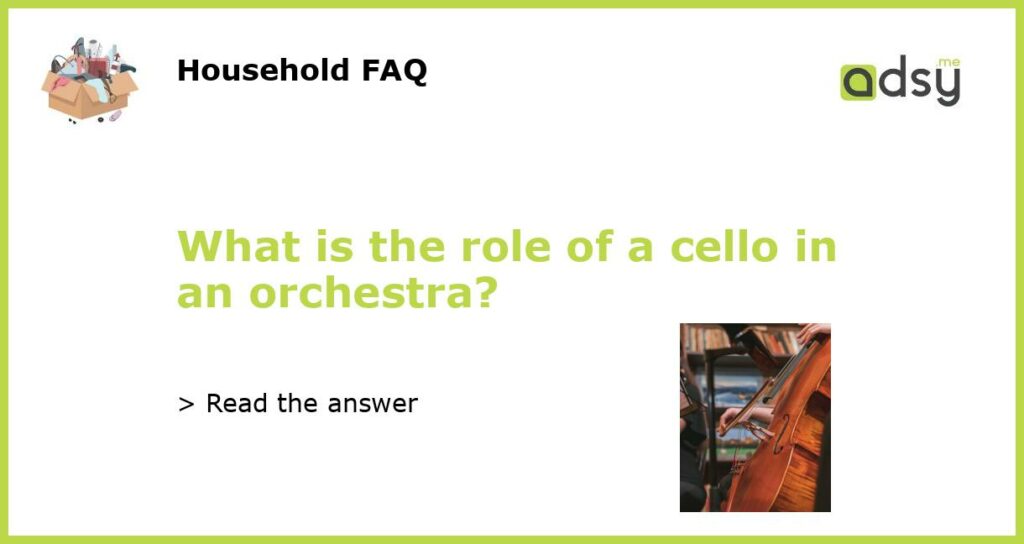 Household FAQ

adsy.me

What is the role of a cello in an orchestra?

> Read the answer